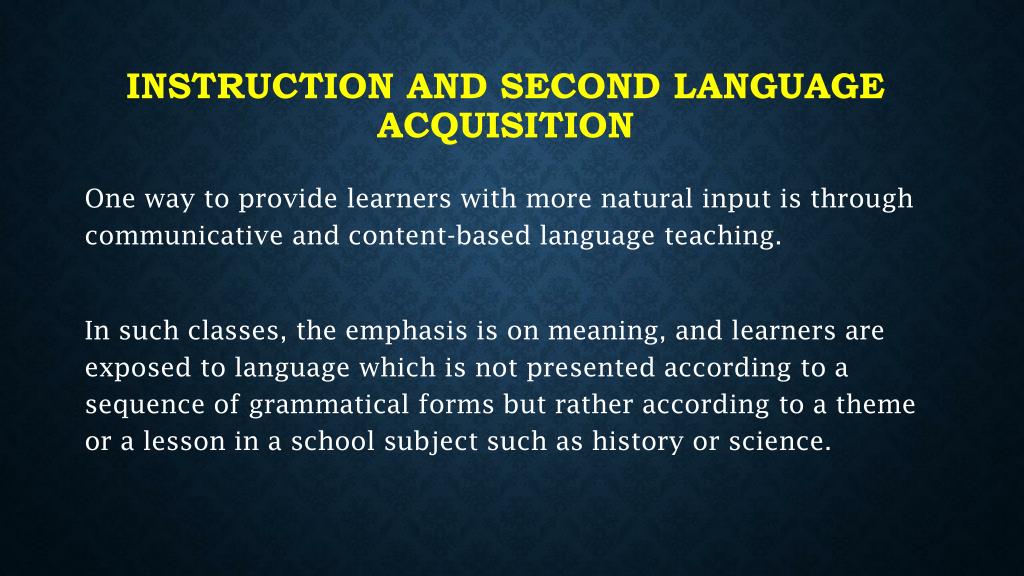 INSTRUCTION AND SECOND LANGUAGE ACQUISITION

One way to provide learners with more natural input is through communicative and content-based language teaching.

In such classes, the emphasis is on meaning, and learners are exposed to language which is not presented according to a sequence of grammatical forms but rather according to a theme or a lesson in a school subject such as history or science.